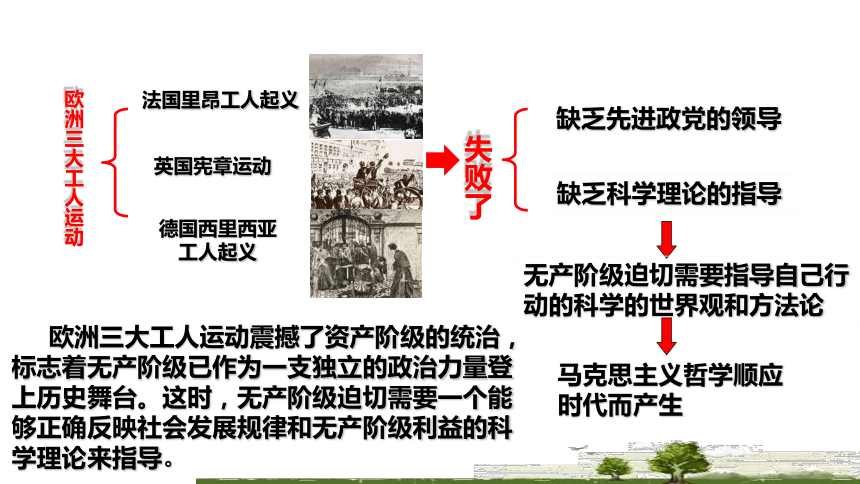 欧洲三大工人运动

法国里昂工人起义

英国宪章运动

德国西里西亚工人起义

失败了

缺乏先进政党的领导

缺乏科学理论的指导

无产阶级迫切需要指导自己行动的科学的世界观和方法论

马克思主义哲学顺应时代而产生

欧洲三大工人运动震撼了资产阶级的统治，标志着无产阶级已作为一支独立的政治力量登上历史舞台。这时，无产阶级迫切需要一个能够正确反映社会发展规律和无产阶级利益的科学理论来指导。